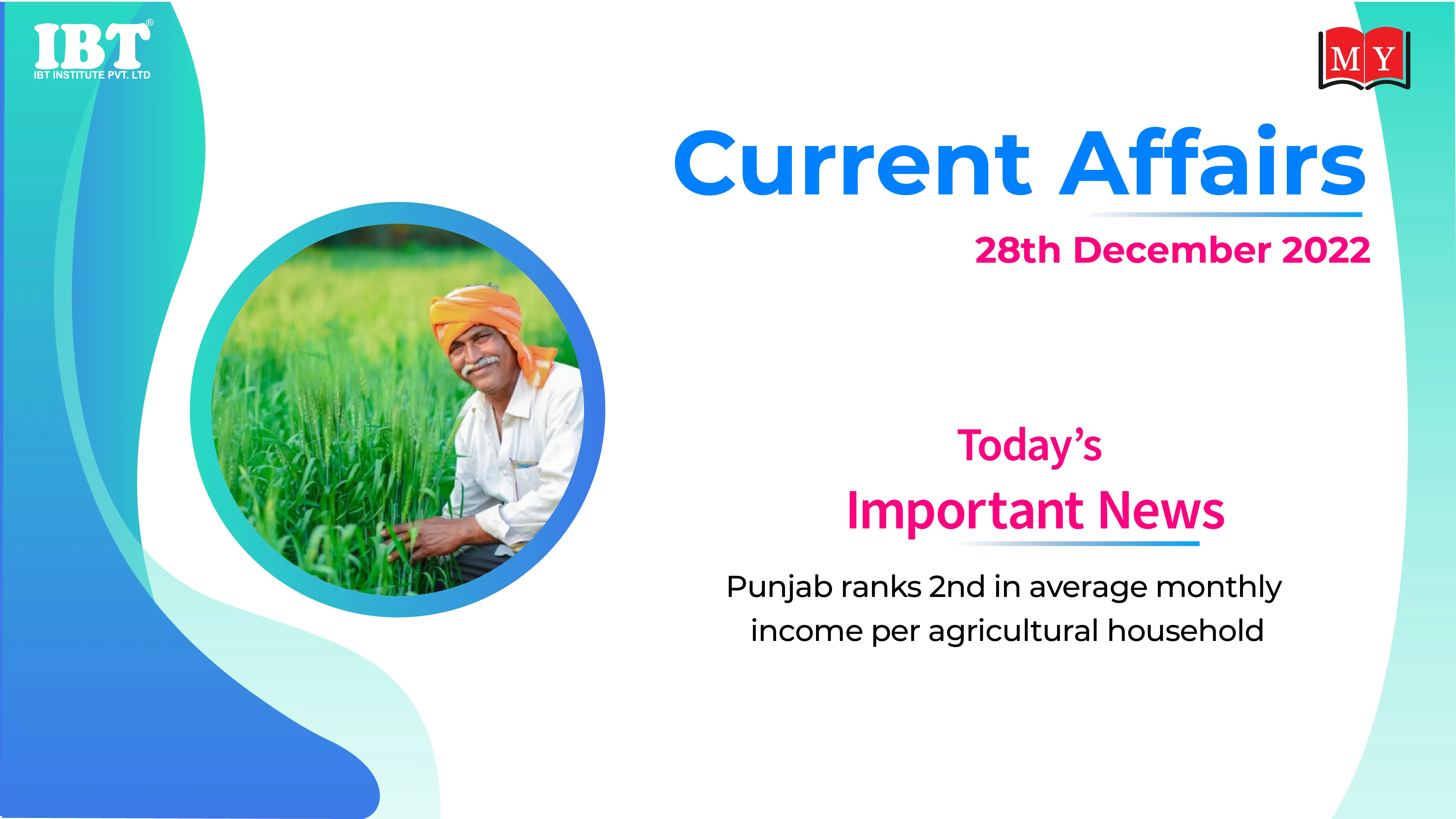 IBT®
IBT INSTITUTE PVT. LTD

MY

Current Affairs

28th December 2022

Today's
Important News

Punjab ranks 2nd in average monthly income per agricultural household